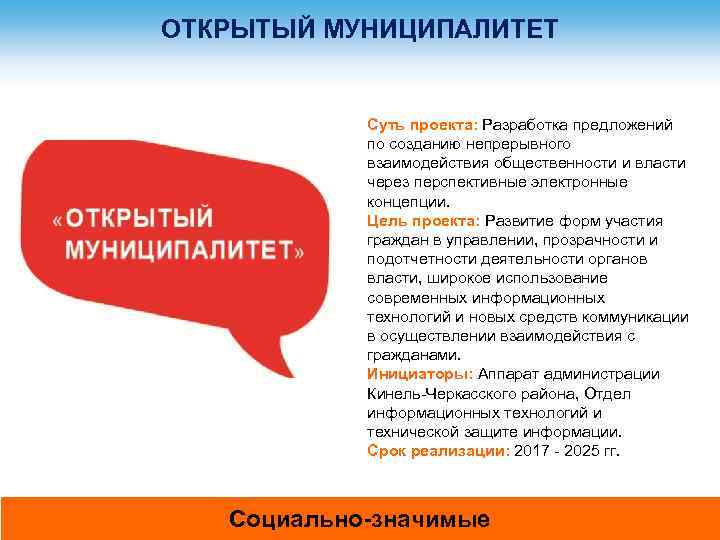 ОТКРЫТЫЙ МУНИЦИПАЛИТЕТ

«ОТКРЫТЫЙ МУНИЦИПАЛИТЕТ»

Суть проекта: Разработка предложений по созданию непрерывного взаимодействия общественности и власти через перспективные электронные концепции.
Цель проекта: Развитие форм участия граждан в управлении, прозрачности и подотчетности деятельности органов власти, широкое использование современных информационных технологий и новых средств коммуникации в осуществлении взаимодействия с гражданами.
Инициаторы: Аппарат администрации Кинель-Черкасского района, Отдел информационных технологий и технической защите информации.
Срок реализации: 2017 - 2025 гг.

Социально-значимые